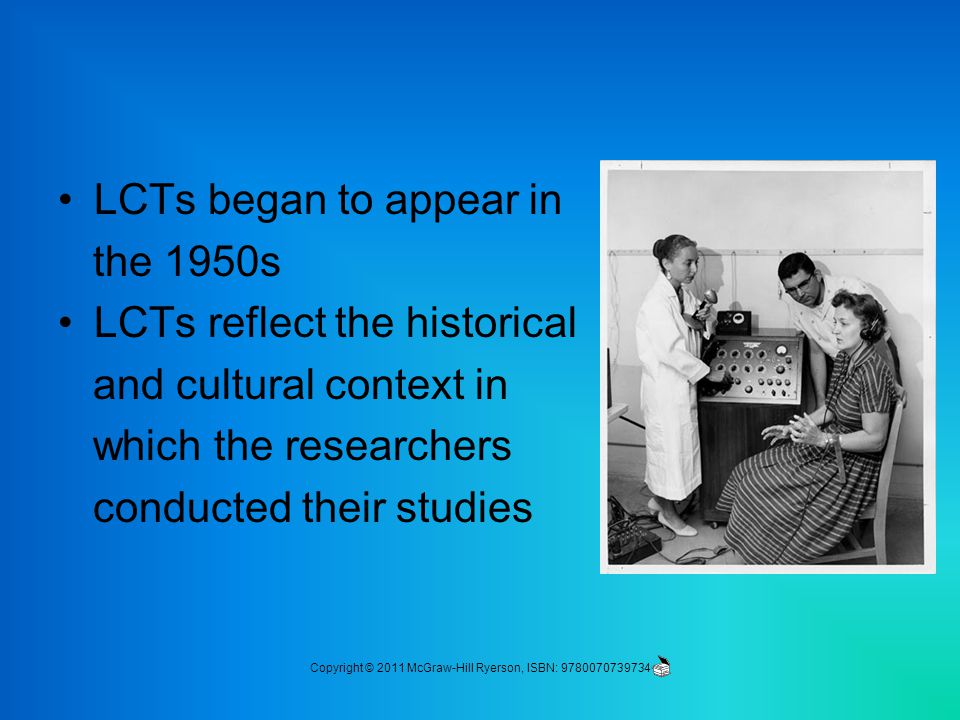 • LCTs began to appear in the 1950s
• LCTs reflect the historical and cultural context in which the researchers conducted their studies

Copyright © 2011 McGraw-Hill Ryerson, ISBN: 9780070739734